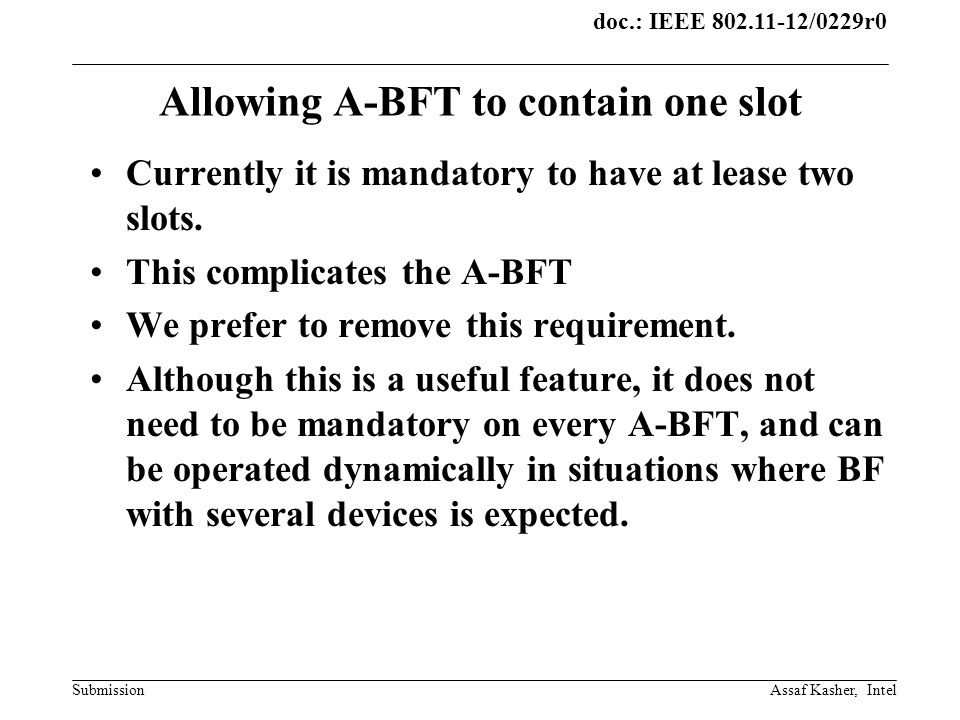 doc.: IEEE 802.11-12/0229r0

Allowing A-BFT to contain one slot

• Currently it is mandatory to have at lease two slots.
• This complicates the A-BFT
• We prefer to remove this requirement.
• Although this is a useful feature, it does not need to be mandatory on every A-BFT, and can be operated dynamically in situations where BF with several devices is expected.

Submission

Assaf Kasher, Intel